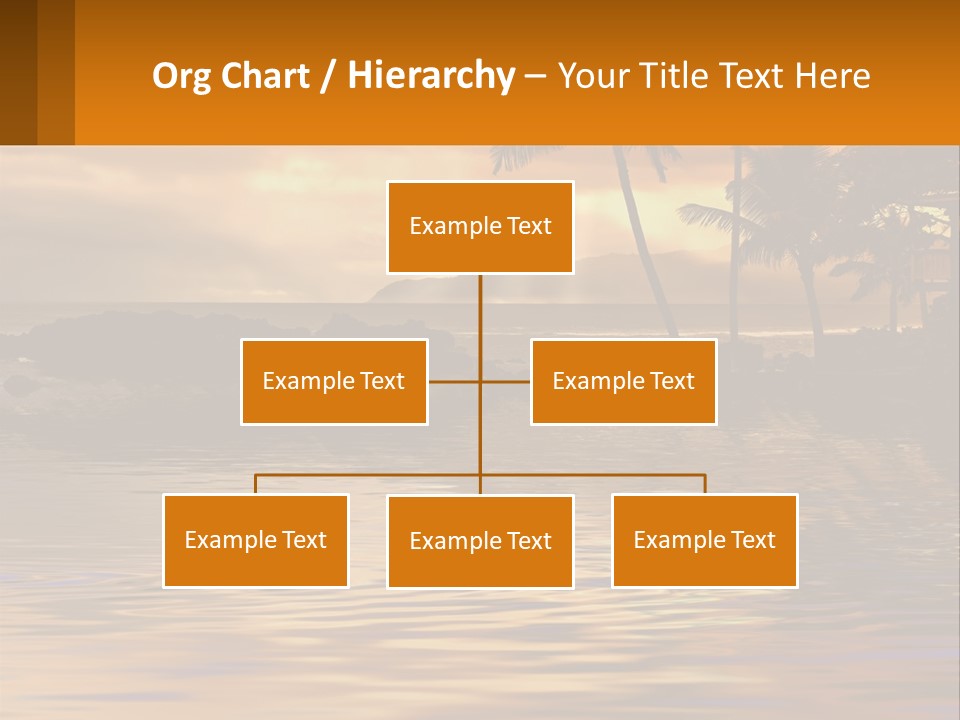 Org Chart / Hierarchy – Your Title Text Here

Example Text

Example Text

Example Text

Example Text

Example Text

Example Text